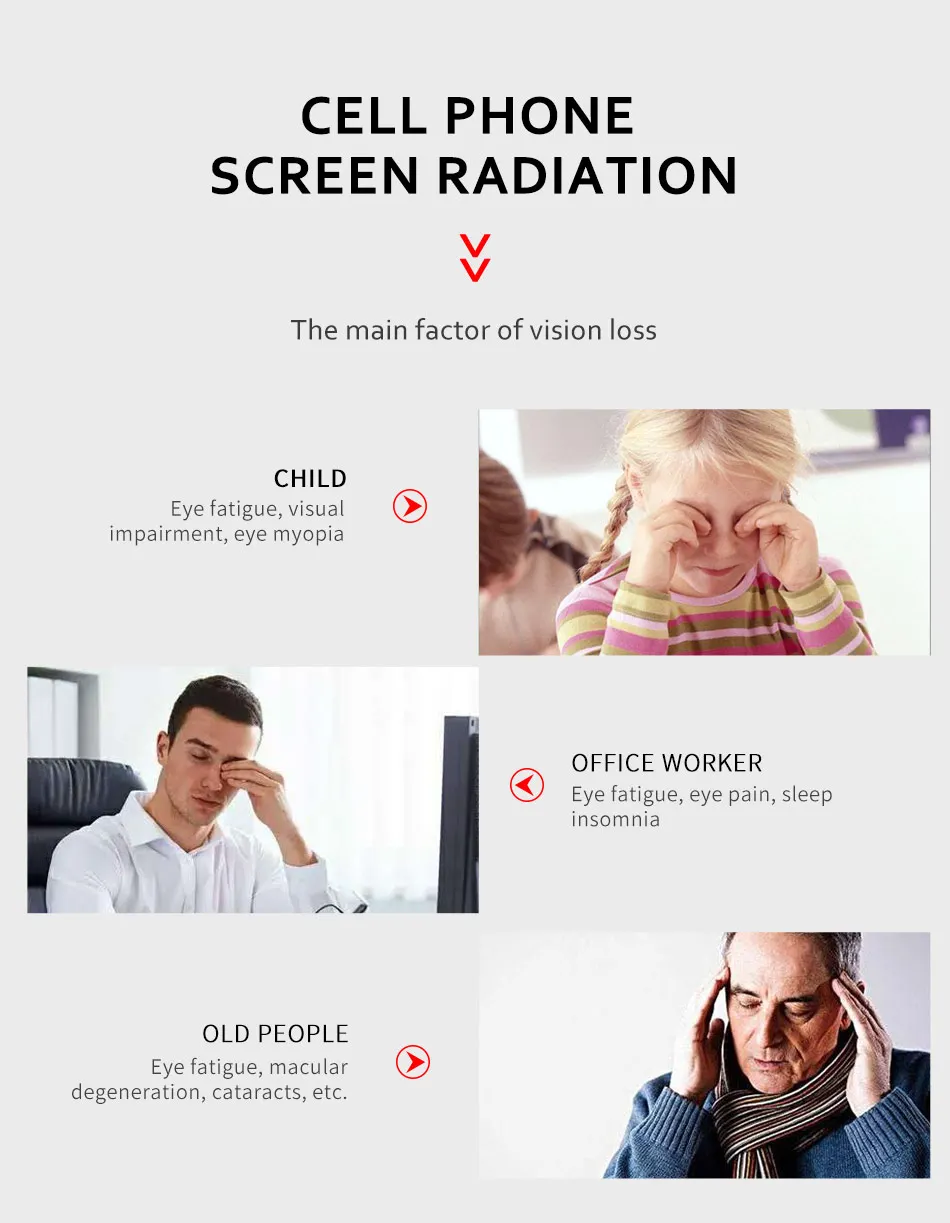 CELL PHONE
SCREEN RADIATION

The main factor of vision loss

CHILD
Eye fatigue, visual impairment, eye myopia

OFFICE WORKER
Eye fatigue, eye pain, sleep insomnia

OLD PEOPLE
Eye fatigue, macular degeneration, cataracts, etc.